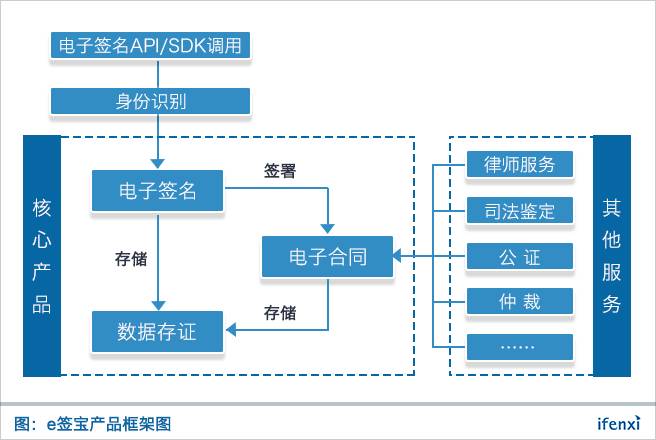 电子签名API/SDK调用

身份识别

核心产品

电子签名

签署

存储

电子合同

存储

数据存证

律师服务

司法鉴定

公 证

仲 裁

……

其他服务

图：e签宝产品框架图

ifenxi